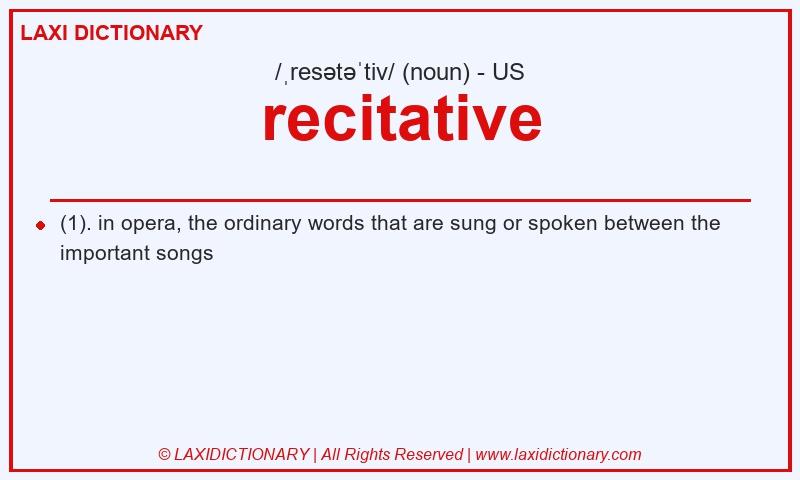 LAXI DICTIONARY

/ˌresətəˈtiv/ (noun) - US

recitative

(1). in opera, the ordinary words that are sung or spoken between the important songs

© LAXIDICTIONARY | All Rights Reserved | www.laxidictionary.com